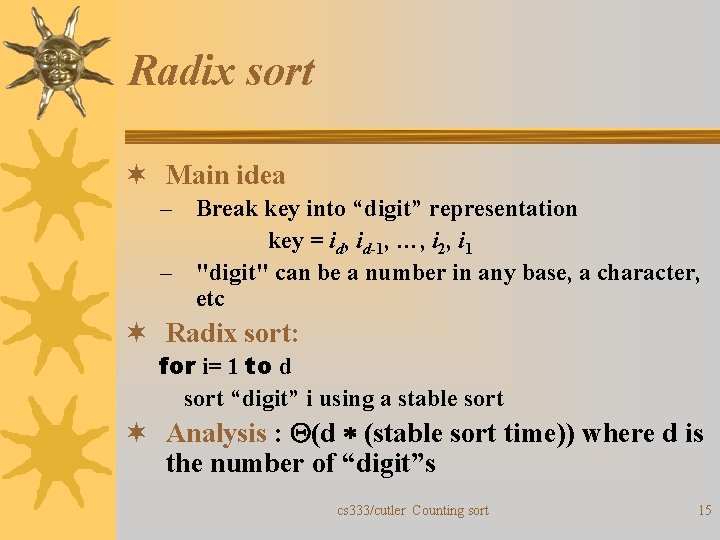 Radix sort

✶ Main idea

– Break key into “digit” representation

key = $i_d, i_{d-1}, \ldots, i_2, i_1$

– "digit" can be a number in any base, a character, etc

✶ Radix sort:

for i= 1 to d

sort “digit” i using a stable sort

✶ Analysis : $\Theta$(d $*$ (stable sort time)) where d is the number of “digit”s

cs333/cutler Counting sort

15